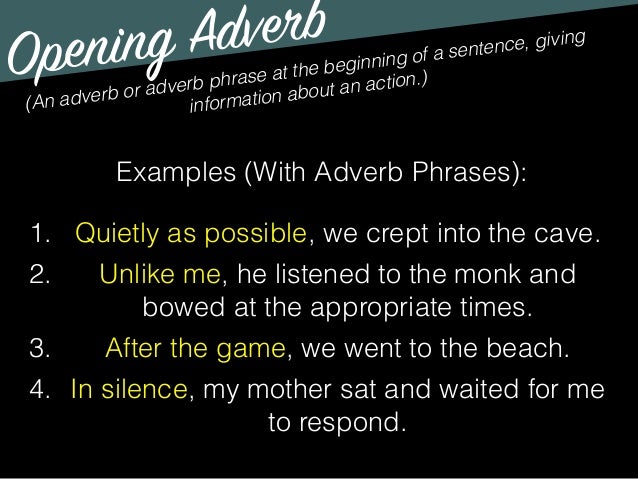 Opening Adverb

(An adverb or adverb phrase at the beginning of a sentence, giving information about an action.)

Examples (With Adverb Phrases):

1. Quietly as possible, we crept into the cave.
2. Unlike me, he listened to the monk and bowed at the appropriate times.
3. After the game, we went to the beach.
4. In silence, my mother sat and waited for me to respond.